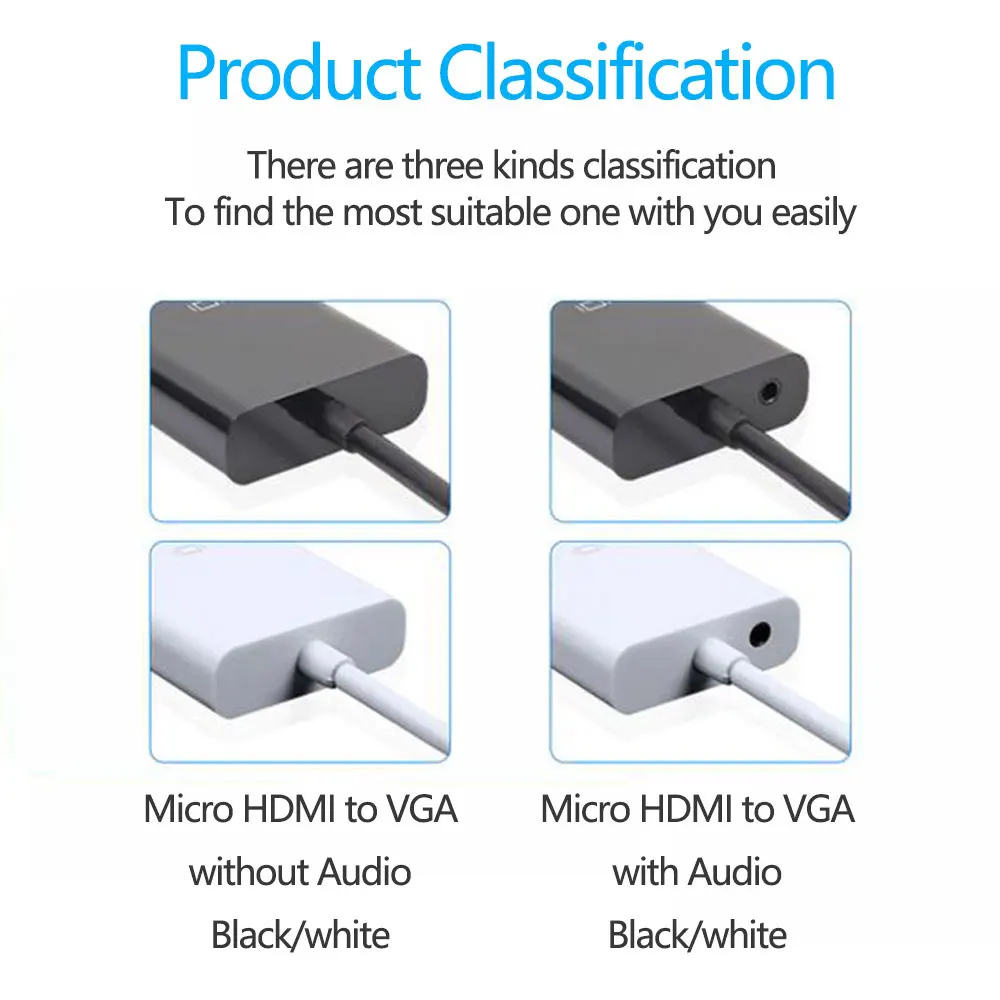 Product Classification

There are three kinds classification
To find the most suitable one with you easily

Micro HDMI to VGA
without Audio
Black/white

Micro HDMI to VGA
with Audio
Black/white